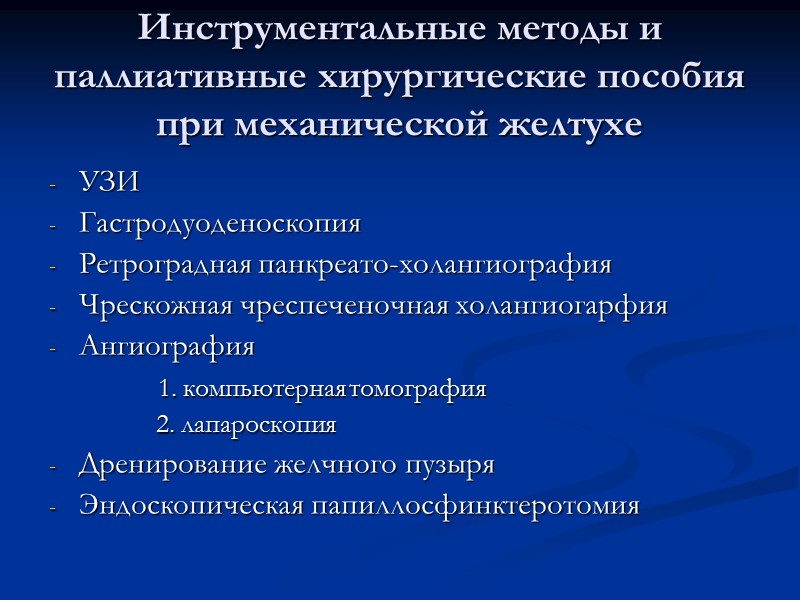 Инструментальные методы и паллиативные хирургические пособия при механической желтухе

- УЗИ
- Гастродуоденоскопия
- Ретроградная панкреато-холангиография
- Чрескожная чреспеченочная холангиогарфия
- Ангиография

1. компьютерная томография
2. лапароскопия

- Дренирование желчного пузыря
- Эндоскопическая папиллосфинктеротомия